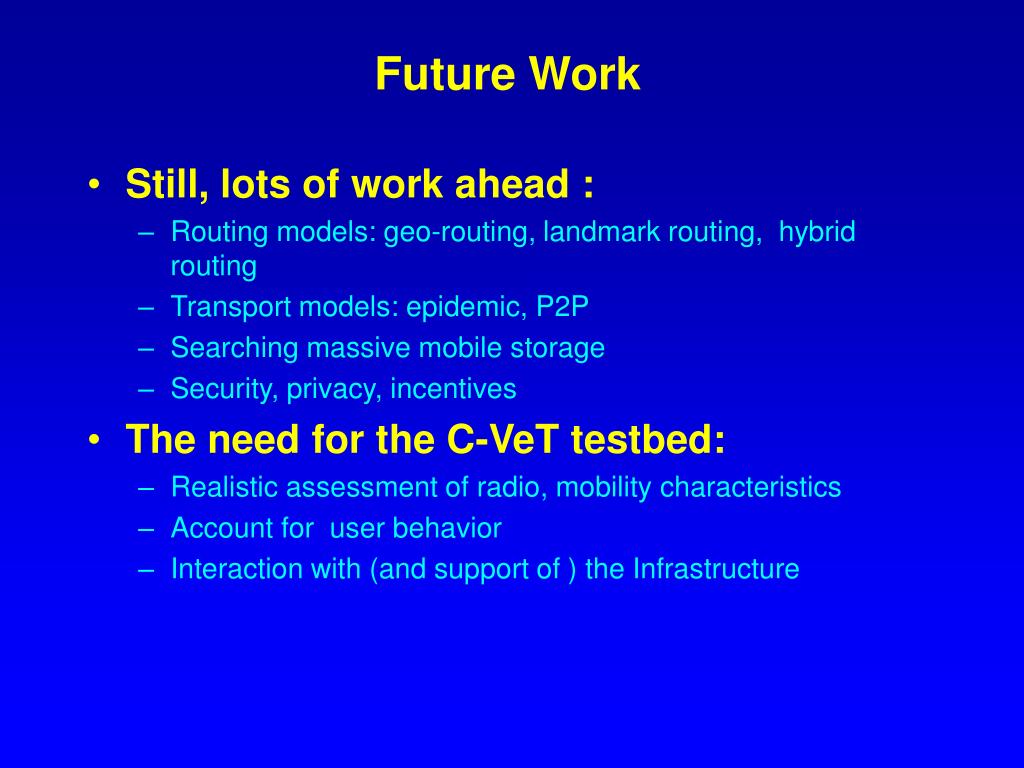 Future Work

• Still, lots of work ahead :
– Routing models: geo-routing, landmark routing, hybrid routing
– Transport models: epidemic, P2P
– Searching massive mobile storage
– Security, privacy, incentives

• The need for the C-VeT testbed:
– Realistic assessment of radio, mobility characteristics
– Account for user behavior
– Interaction with (and support of ) the Infrastructure